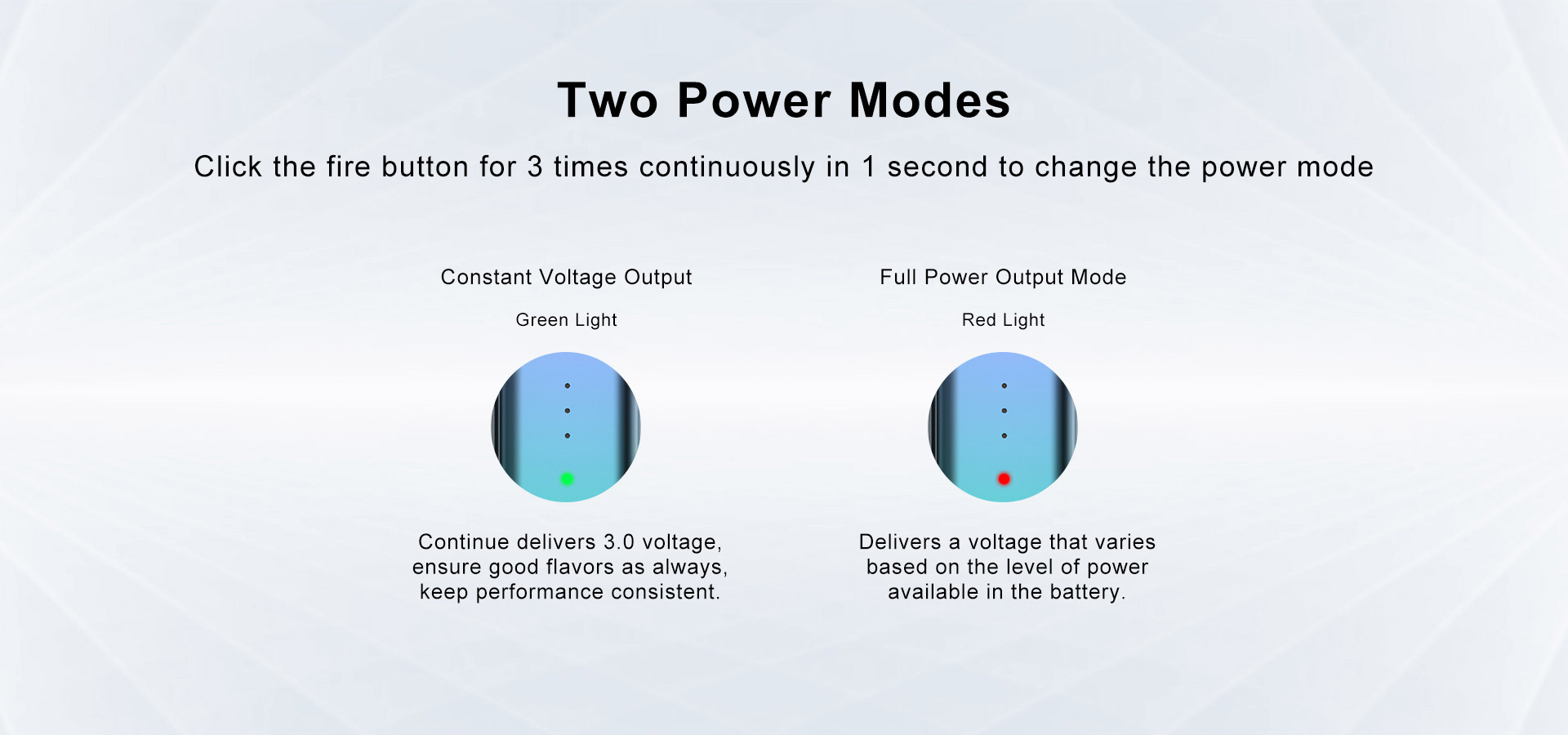 Two Power Modes

Click the fire button for 3 times continuously in 1 second to change the power mode

Constant Voltage Output

Green Light

Continue delivers 3.0 voltage, ensure good flavors as always, keep performance consistent.

Full Power Output Mode

Red Light

Delivers a voltage that varies based on the level of power available in the battery.